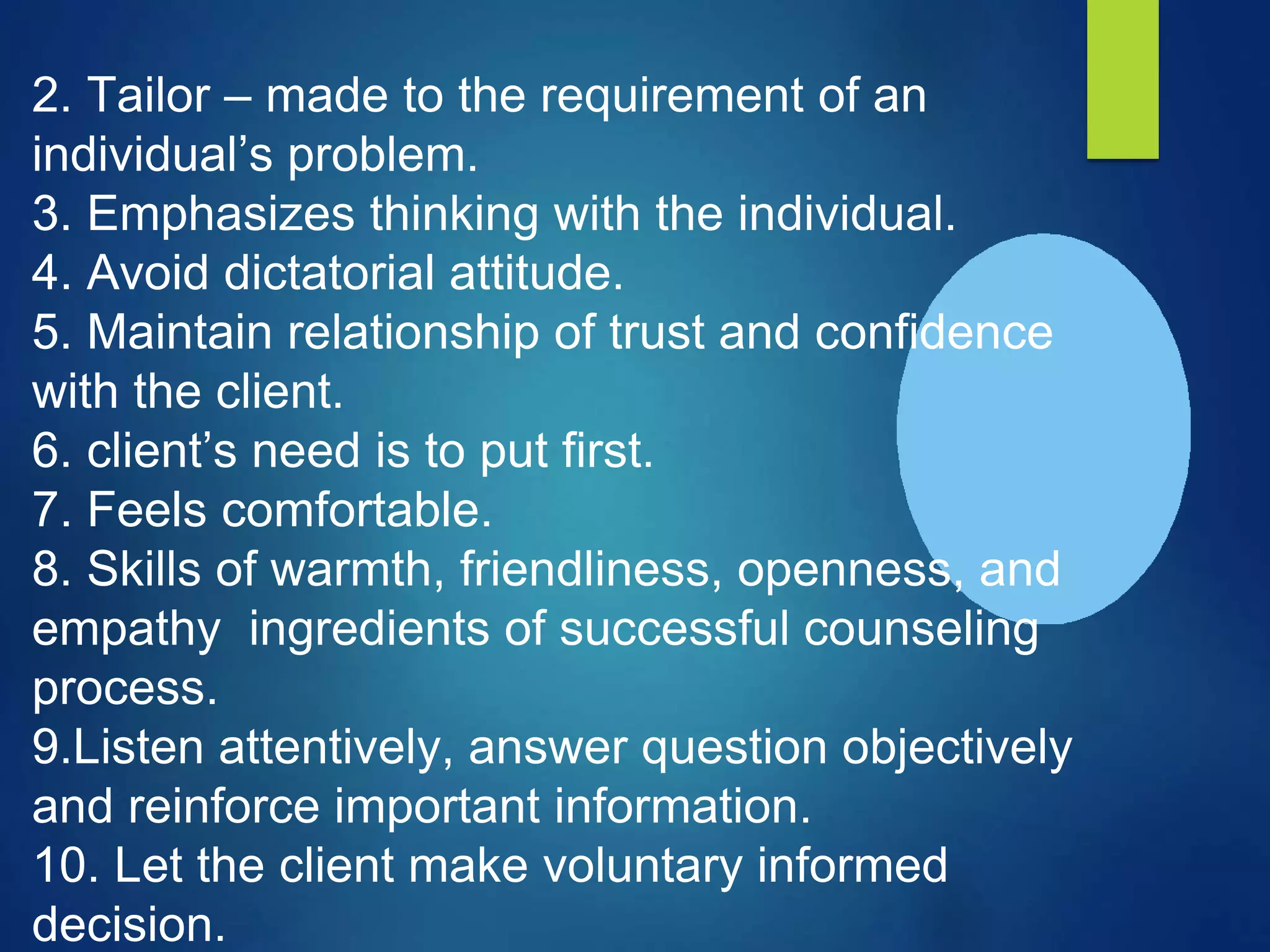 2. Tailor – made to the requirement of an individual’s problem.
3. Emphasizes thinking with the individual.
4. Avoid dictatorial attitude.
5. Maintain relationship of trust and confidence with the client.
6. client’s need is to put first.
7. Feels comfortable.
8. Skills of warmth, friendliness, openness, and empathy  ingredients of successful counseling process.
9.Listen attentively, answer question objectively and reinforce important information.
10. Let the client make voluntary informed decision.